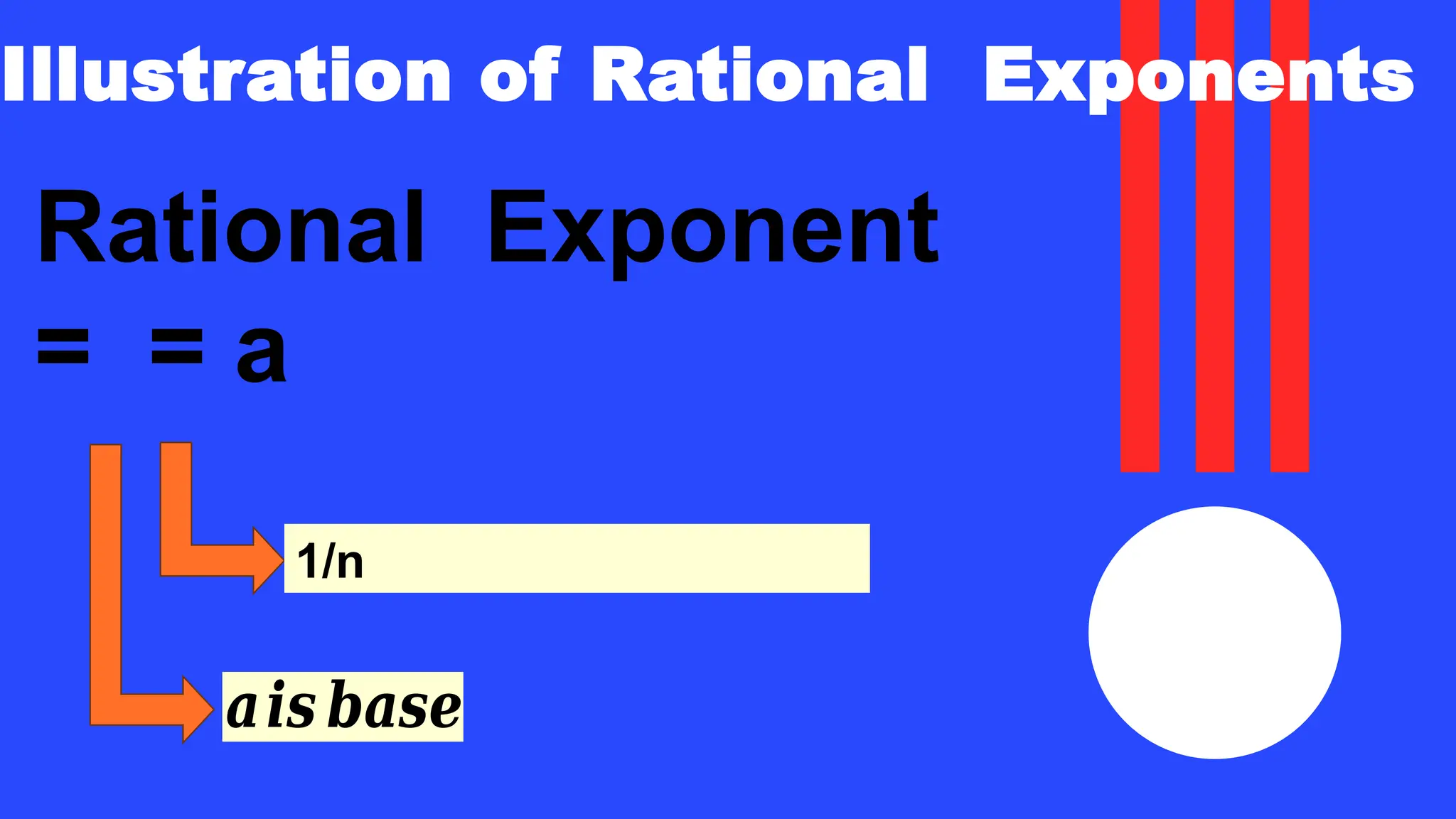 Illustration of Rational Exponents

Rational Exponent

= = a

1/n

a is base